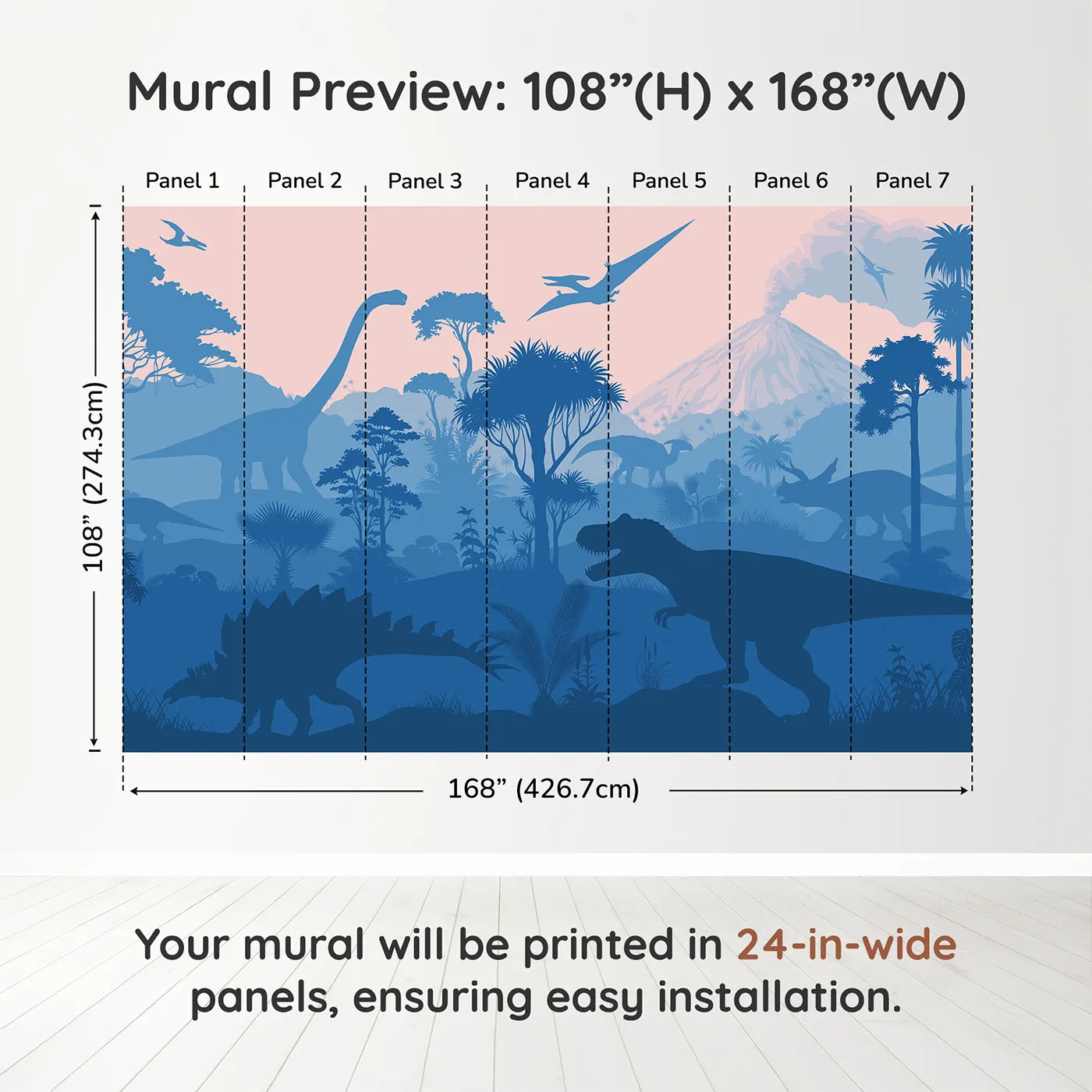 Mural Preview: 108”(H) x 168”(W)

Panel 1 Panel 2 Panel 3 Panel 4 Panel 5 Panel 6 Panel 7

108” (274.3cm)

168” (426.7cm)

Your mural will be printed in 24-in-wide panels, ensuring easy installation.